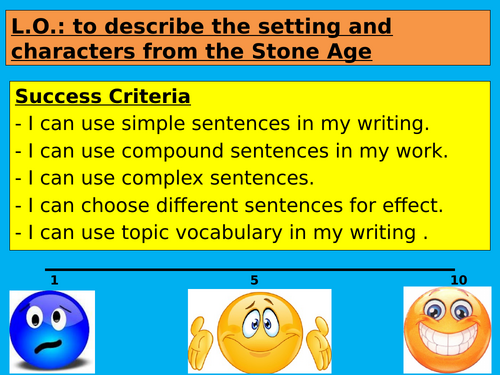 L.O.: to describe the setting and characters from the Stone Age

Success Criteria
- I can use simple sentences in my writing.
- I can use compound sentences in my work.
- I can use complex sentences.
- I can choose different sentences for effect.
- I can use topic vocabulary in my writing .

1

5

10